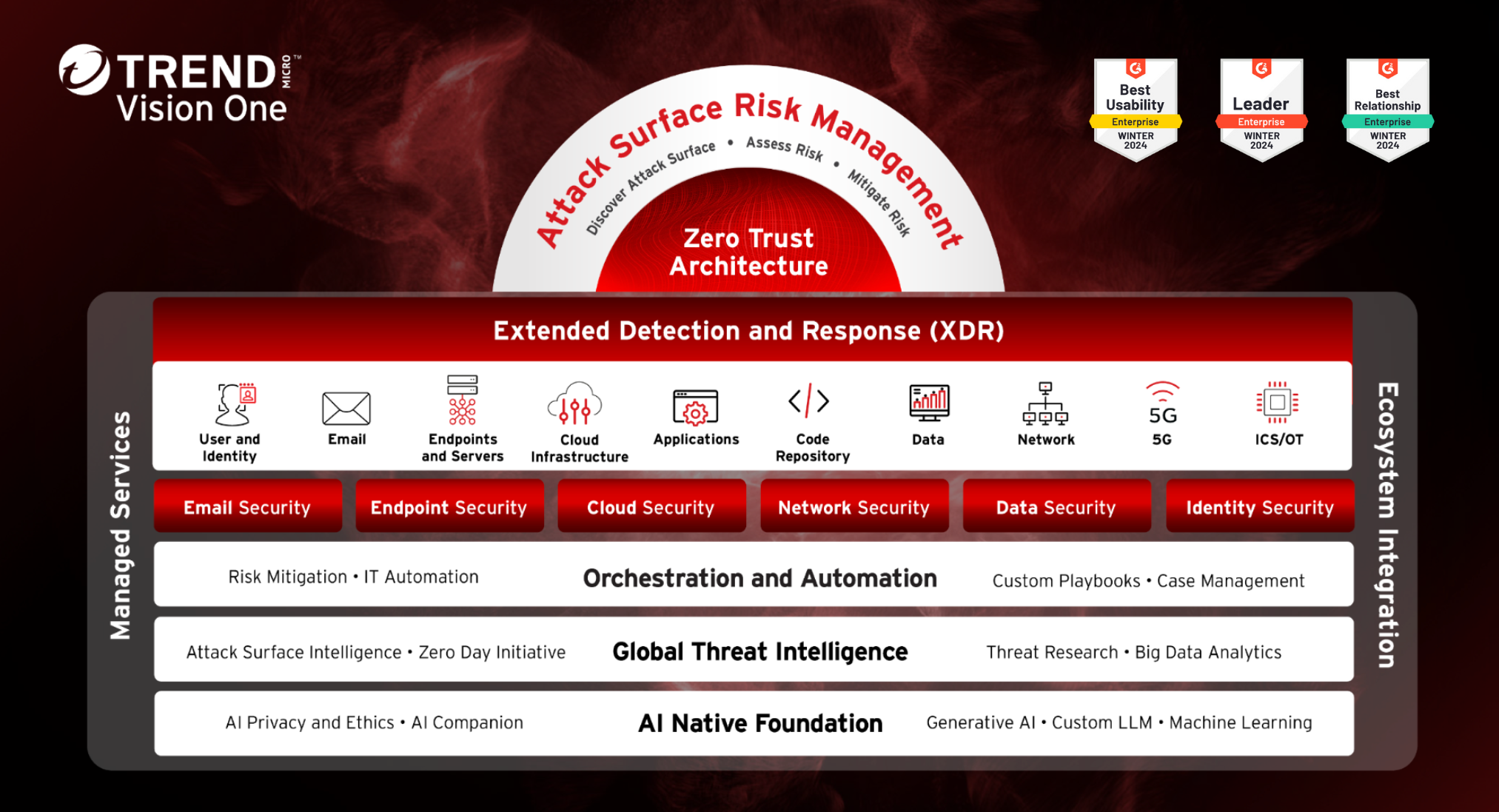 TREND MICRO™
Vision One

Best Usability
Enterprise
WINTER 2024

Leader
Enterprise
WINTER 2024

Best Relationship
Enterprise
WINTER 2024

Attack Surface Risk Management

Discover Attack Surface • Assess Risk • Mitigate Risk

Zero Trust Architecture

Managed Services

Extended Detection and Response (XDR)

User and Identity

Email

Endpoints and Servers

Cloud Infrastructure

Applications

Code Repository

Data

Network

5G
5G

ICS/OT

Email Security

Endpoint Security

Cloud Security

Network Security

Data Security

Identity Security

Risk Mitigation • IT Automation Orchestration and Automation Custom Playbooks • Case Management

Attack Surface Intelligence • Zero Day Initiative Global Threat Intelligence Threat Research • Big Data Analytics

AI Privacy and Ethics • AI Companion AI Native Foundation Generative AI • Custom LLM • Machine Learning

Ecosystem Integration